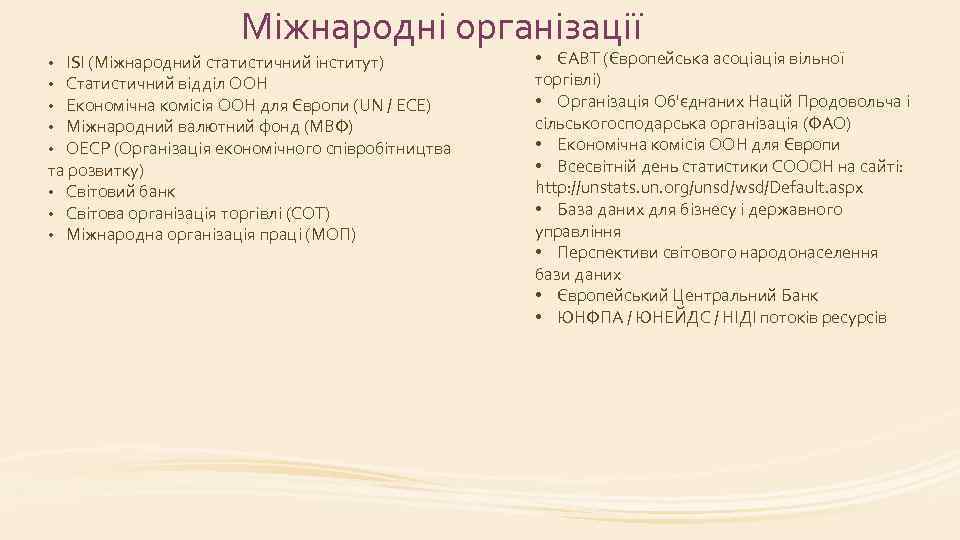 Міжнародні організації

• ISI (Міжнародний статистичний інститут)
• Статистичний відділ ООН
• Економічна комісія ООН для Європи (UN / ECE)
• Міжнародний валютний фонд (МВФ)
• ОЕСР (Організація економічного співробітництва та розвитку)
• Світовий банк
• Світова організація торгівлі (СОТ)
• Міжнародна організація праці (МОП)

• ЄАВТ (Європейська асоціація вільної торгівлі)
• Організація Об'єднаних Націй Продовольча і сільськогосподарська організація (ФАО)
• Економічна комісія ООН для Європи
• Всесвітній день статистики СОООН на сайті: http://unstats.un.org/unsd/wsd/Default.aspx
• База даних для бізнесу і державного управління
• Перспективи світового народонаселення бази даних
• Європейський Центральний Банк
• ЮНФПА / ЮНЕЙДС / НІДІ потоків ресурсів